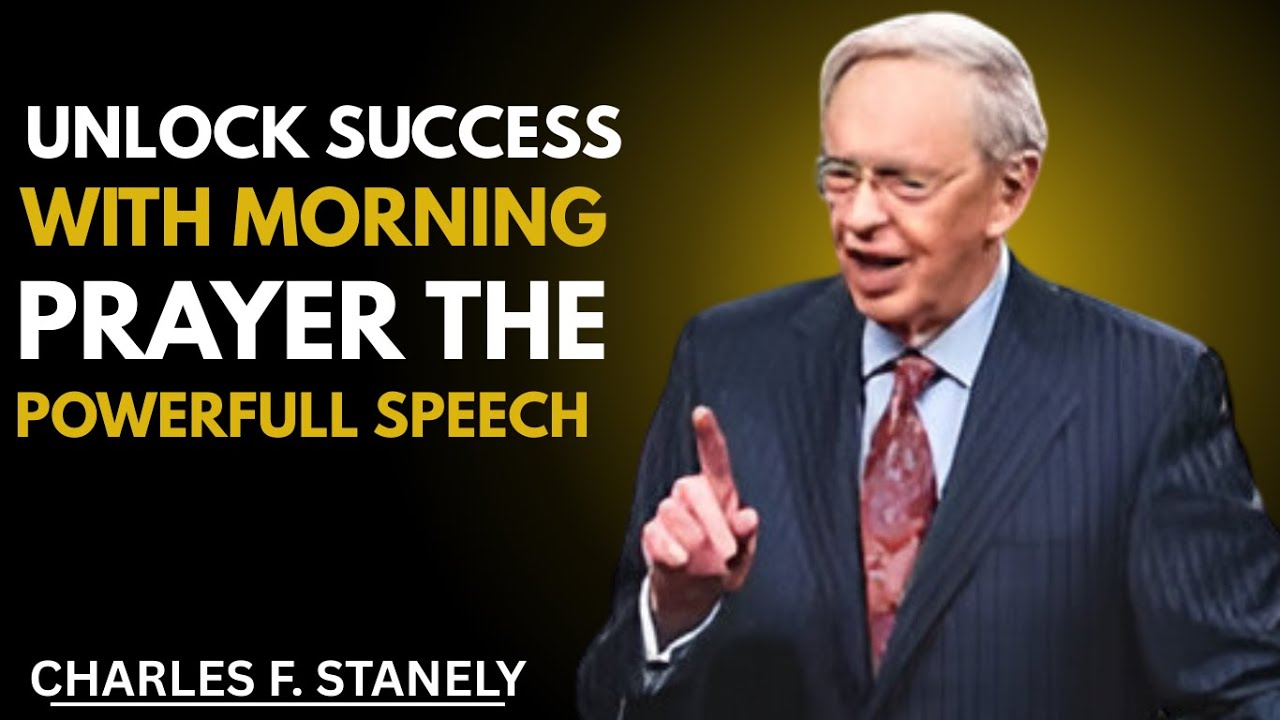 UNLOCK SUCCESS WITH MORNING PRAYER THE POWERFULL SPEECH

CHARLES F. STANELY